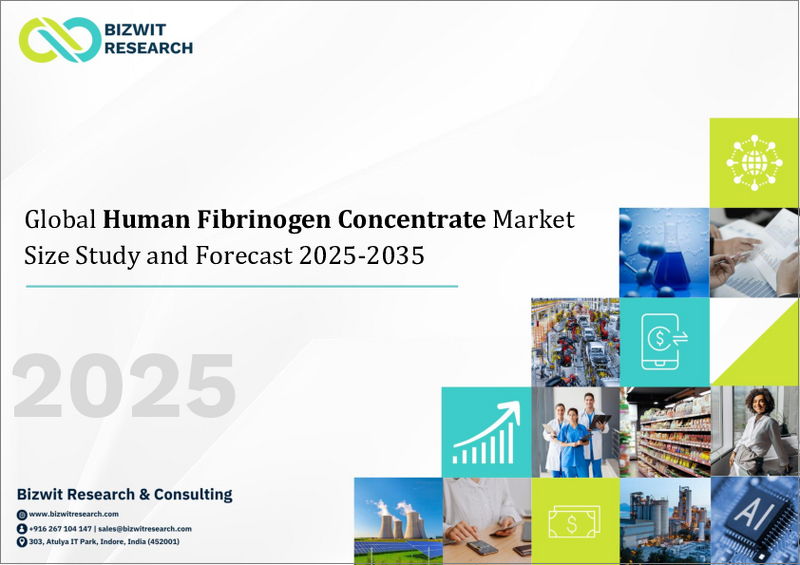 BIZWIT RESEARCH

Global Human Fibrinogen Concentrate Market Size Study and Forecast 2025-2035

2025

Bizwit Research & Consulting

www.bizwitresearch.com

+916 267 104 147 | sales@bizwitresearch.com

303, Atulya IT Park, Indore, India (452001)

AI